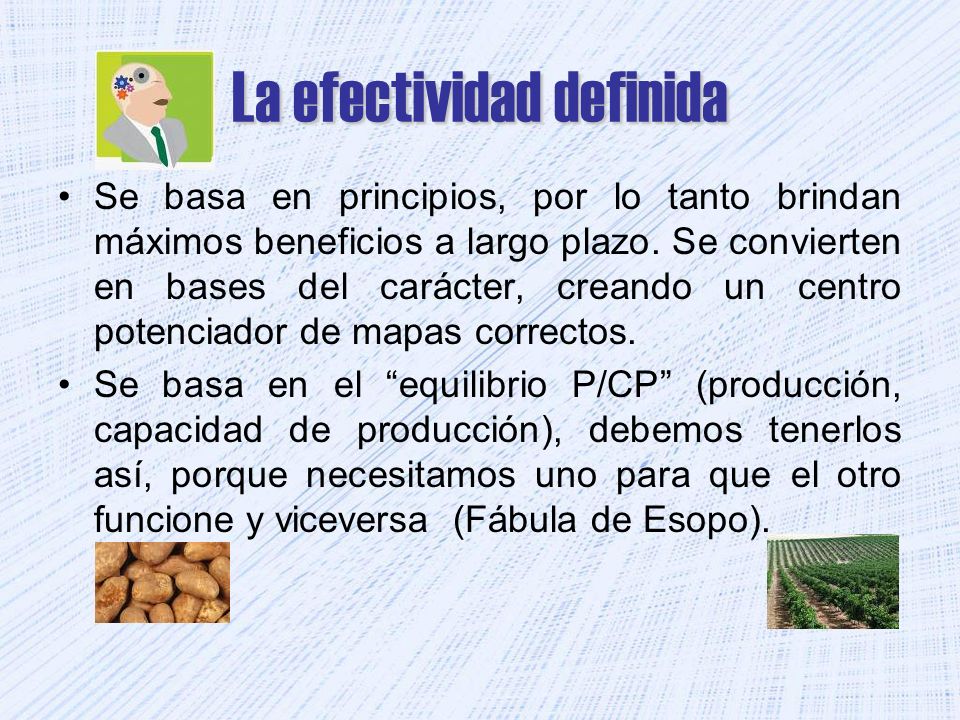 La efectividad definida

• Se basa en principios, por lo tanto brindan máximos beneficios a largo plazo. Se convierten en bases del carácter, creando un centro potenciador de mapas correctos.

• Se basa en el “equilibrio P/CP” (producción, capacidad de producción), debemos tenerlos así, porque necesitamos uno para que el otro funcione y viceversa (Fábula de Esopo).